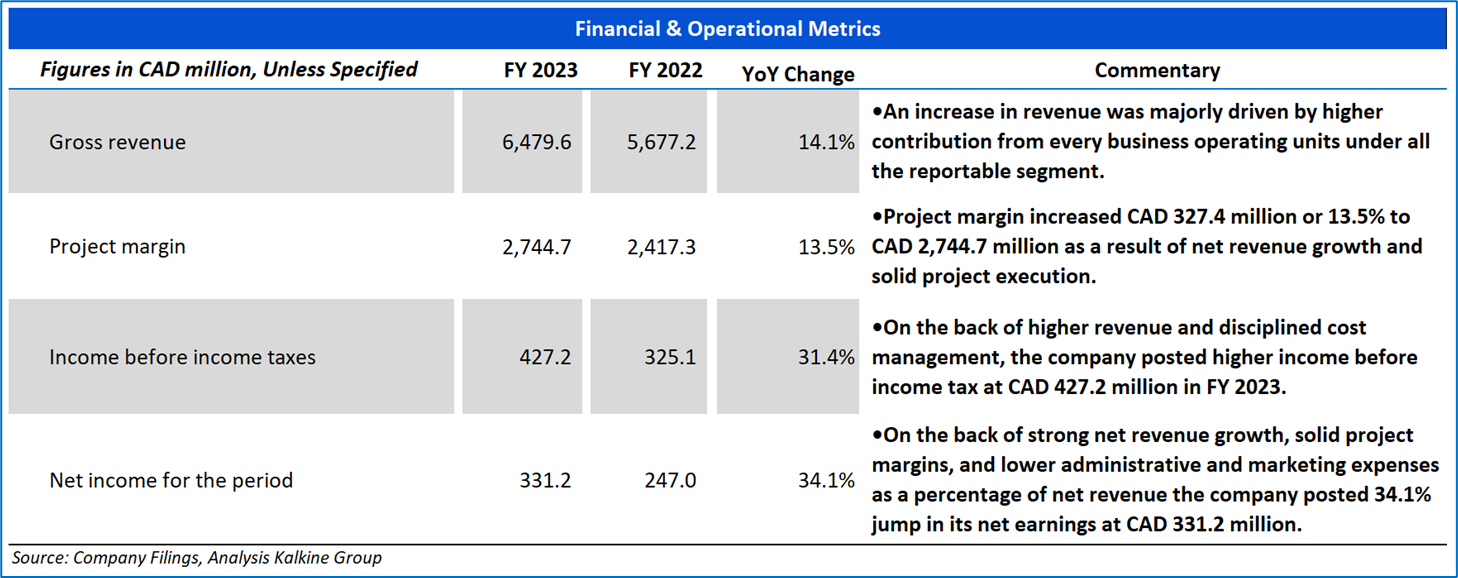 Financial & Operational Metrics

| Figures in CAD million, Unless Specified | FY 2023 | FY 2022 | YoY Change | Commentary |
|---|---|---|---|---|
| Gross revenue | 6,479.6 | 5,677.2 | 14.1% | •An increase in revenue was majorly driven by higher contribution from every business operating units under all the reportable segment. |
| Project margin | 2,744.7 | 2,417.3 | 13.5% | •Project margin increased CAD 327.4 million or 13.5% to CAD 2,744.7 million as a result of net revenue growth and solid project execution. |
| Income before income taxes | 427.2 | 325.1 | 31.4% | •On the back of higher revenue and disciplined cost management, the company posted higher income before income tax at CAD 427.2 million in FY 2023. |
| Net income for the period | 331.2 | 247.0 | 34.1% | •On the back of strong net revenue growth, solid project margins, and lower administrative and marketing expenses as a percentage of net revenue the company posted 34.1% jump in its net earnings at CAD 331.2 million. |

Source: Company Filings, Analysis Kalkine Group